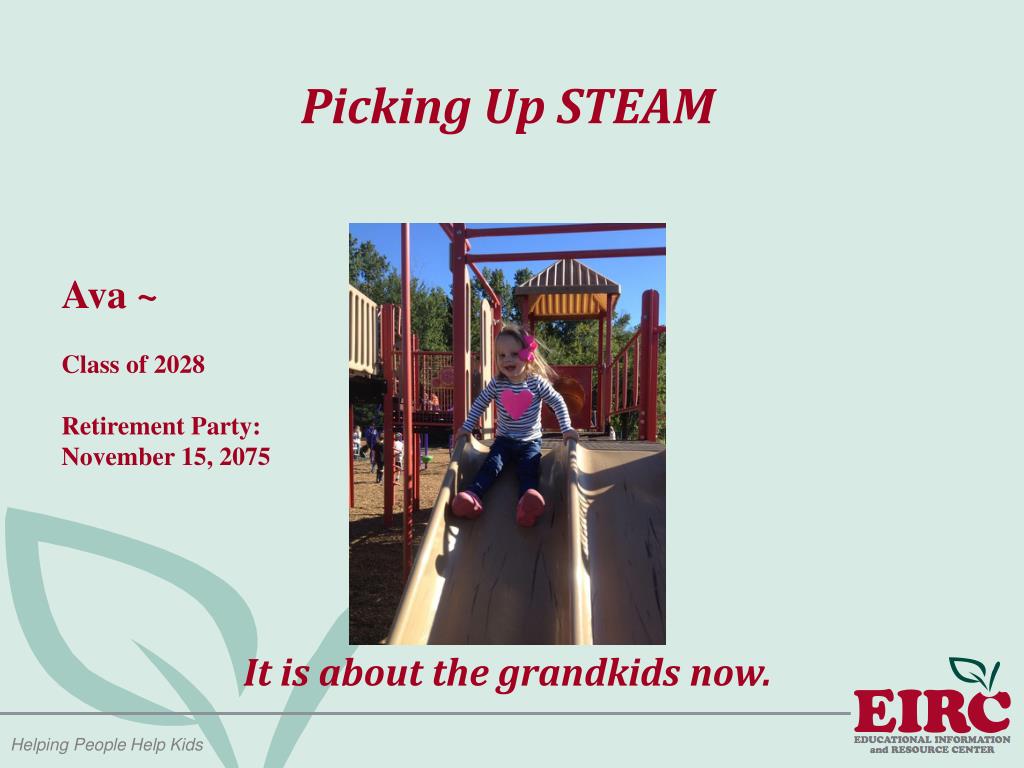 Picking Up STEAM

Ava ~

Class of 2028

Retirement Party:
November 15, 2075

It is about the grandkids now.

Helping People Help Kids

EIRC
EDUCATIONAL INFORMATION and RESOURCE CENTER